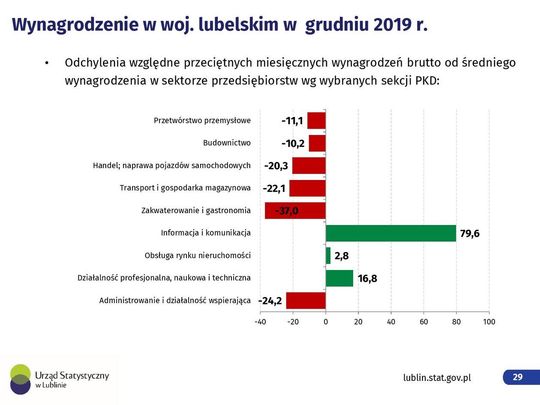 Wynagrodzenie w woj. lubelskim w grudniu 2019 r.

• Odchylenia względne przeciętnych miesięcznych wynagrodzeń brutto od średniego wynagrodzenia w sektorze przedsiębiorstw wg wybranych sekcji PKD:

Przetwórstwo przemysłowe -11,1
Budownictwo -10,2
Handel; naprawa pojazdów samochodowych -20,3
Transport i gospodarka magazynowa -22,1
Zakwaterowanie i gastronomia -37,0
Informacja i komunikacja 79,6
Obsługa rynku nieruchomości 2,8
Działalność profesjonalna, naukowa i techniczna 16,8
Administrowanie i działalność wspierająca -24,2

-40 -20 0 20 40 60 80 100

Urząd Statystyczny w Lublinie

lublin.stat.gov.pl

29